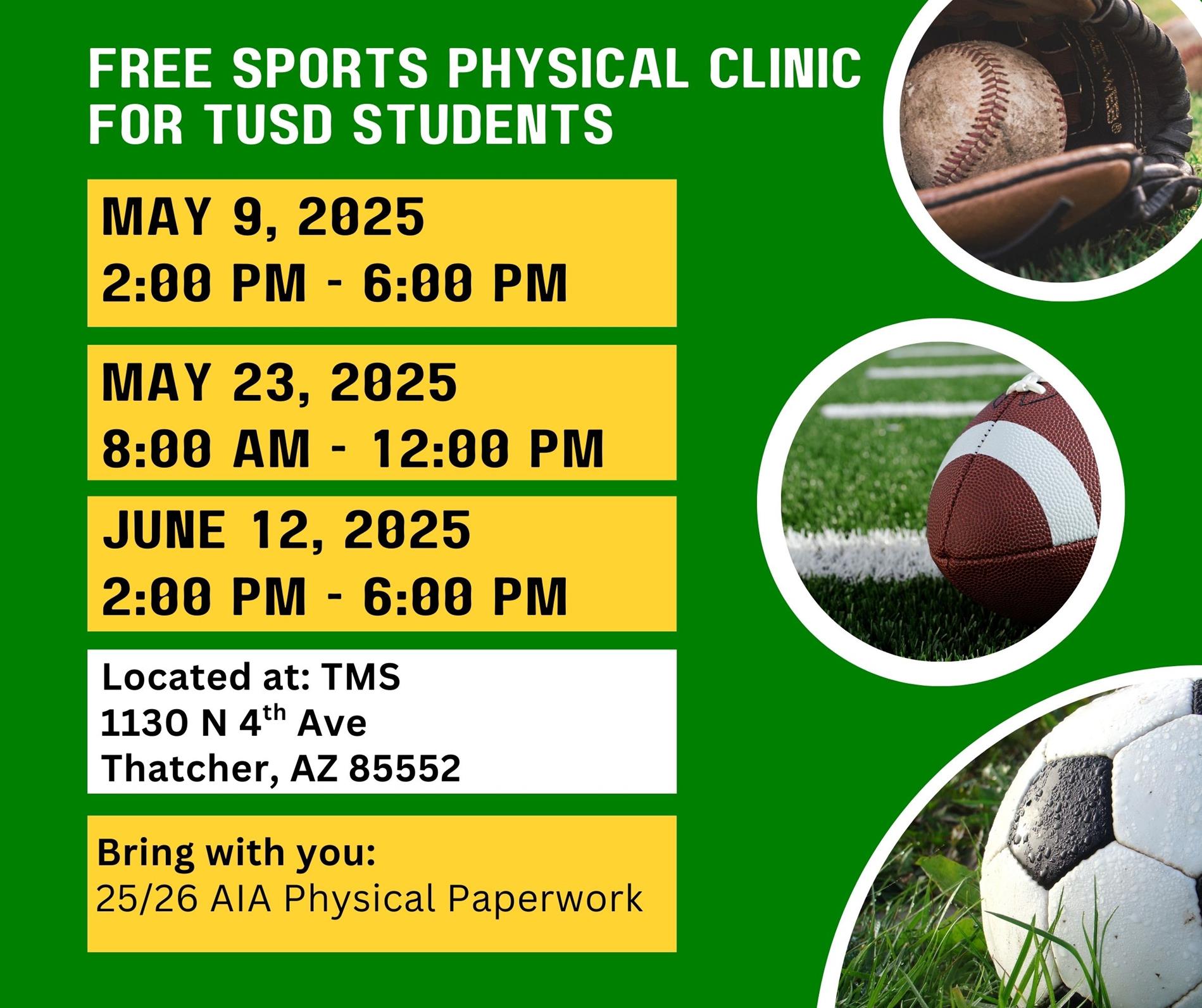 FREE SPORTS PHYSICAL CLINIC FOR TUSD STUDENTS

MAY 9, 2025
2:00 PM - 6:00 PM

MAY 23, 2025
8:00 AM - 12:00 PM

JUNE 12, 2025
2:00 PM - 6:00 PM

Located at: TMS
1130 N 4$^{th}$ Ave
Thatcher, AZ 85552

Bring with you:
25/26 AIA Physical Paperwork